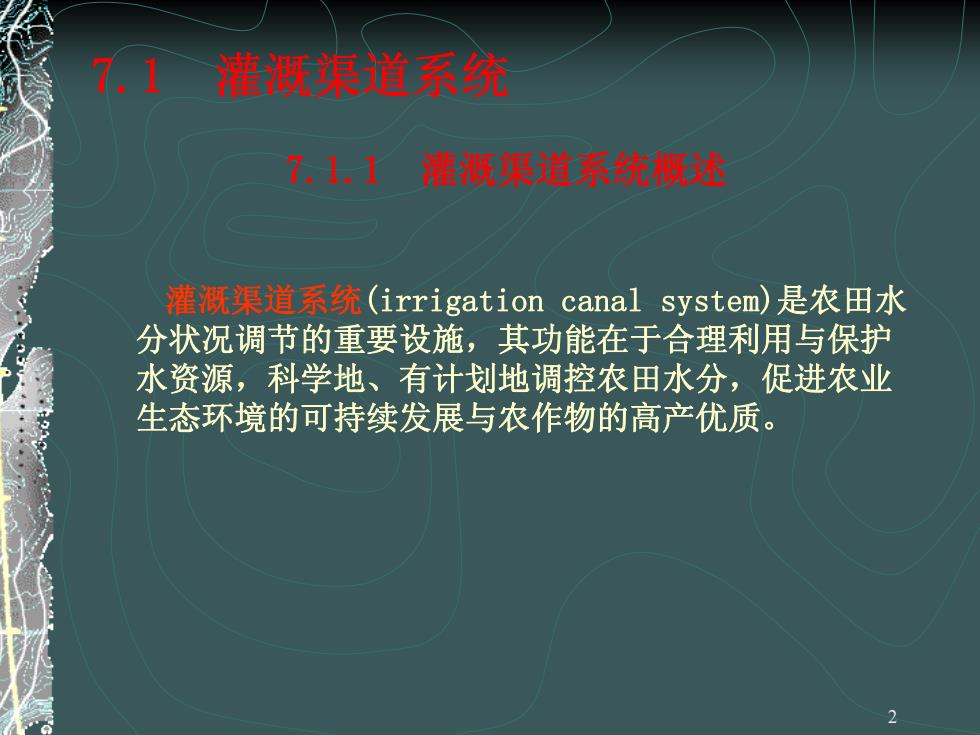 7.1 灌溉渠道系统

7.1.1 灌溉渠道系统概述

灌溉渠道系统(irrigation canal system)是农田水分状况调节的重要设施，其功能在于合理利用与保护水资源，科学地、有计划地调控农田水分，促进农业生态环境的可持续发展与农作物的高产优质。

2